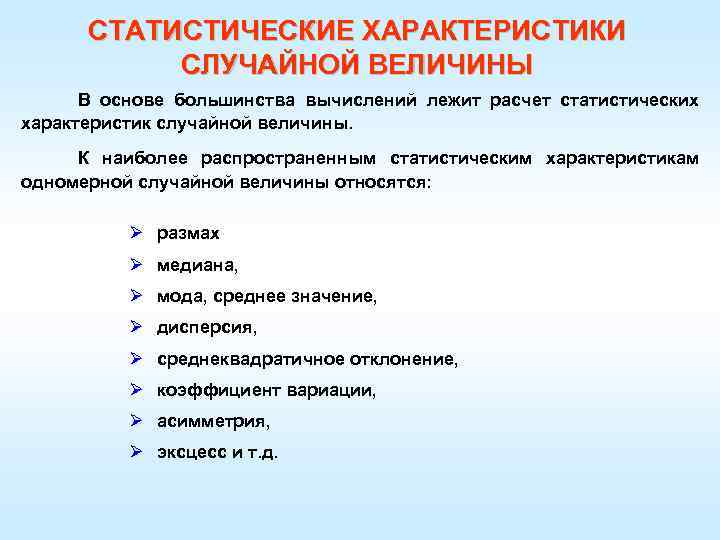 СТАТИСТИЧЕСКИЕ ХАРАКТЕРИСТИКИ СЛУЧАЙНОЙ ВЕЛИЧИНЫ

В основе большинства вычислений лежит расчет статистических характеристик случайной величины.

К наиболее распространенным статистическим характеристикам одномерной случайной величины относятся:

➢ размах
➢ медиана,
➢ мода, среднее значение,
➢ дисперсия,
➢ среднеквадратичное отклонение,
➢ коэффициент вариации,
➢ асимметрия,
➢ эксцесс и т.д.